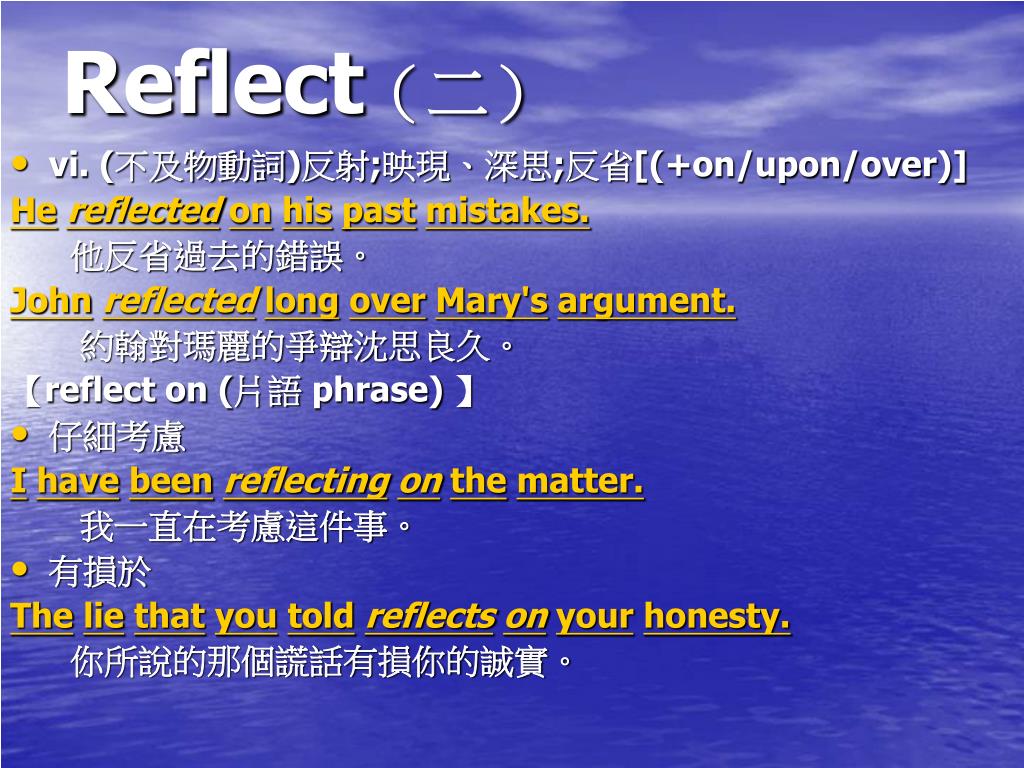 Reflect（二）

• vi. (不及物動詞)反射;映現、深思;反省[(+on/upon/over)]

He reflected on his past mistakes.
他反省過去的錯誤。

John reflected long over Mary's argument.
約翰對瑪麗的爭辯沈思良久。

【reflect on (片語 phrase) 】

• 仔細考慮

I have been reflecting on the matter.
我一直在考慮這件事。

• 有損於

The lie that you told reflects on your honesty.
你所說的那個謊話有損你的誠實。